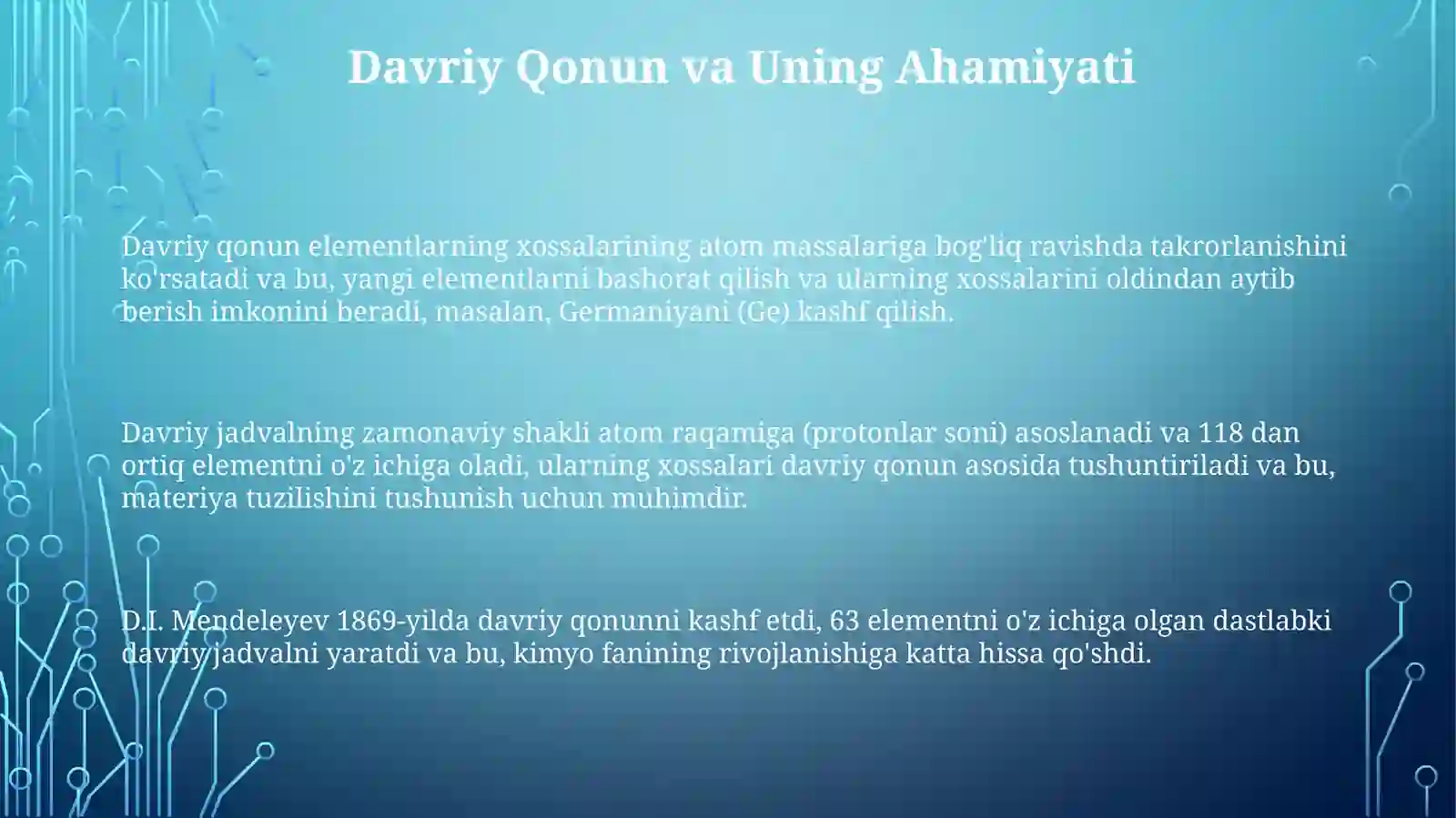 Davriy Qonun va Uning Ahamiyati

Davriy qonun elementlarning xossalarining atom massalariga bog'liq ravishda takrorlanishini ko'rsatadi va bu, yangi elementlarni bashorat qilish va ularning xossalarini oldindan aytib berish imkonini beradi, masalan, Germaniyani (Ge) kashf qilish.

Davriy jadvalning zamonaviy shakli atom raqamiga (protonlar soni) asoslanadi va 118 dan ortiq elementni o'z ichiga oladi, ularning xossalari davriy qonun asosida tushuntiriladi va bu, materiya tuzilishini tushunish uchun muhimdir.

D.I. Mendeleyev 1869-yilda davriy qonunni kashf etdi, 63 elementni o'z ichiga olgan dastlabki davriy jadvalni yaratdi va bu, kimyo fanining rivojlanishiga katta hissa qo'shdi.